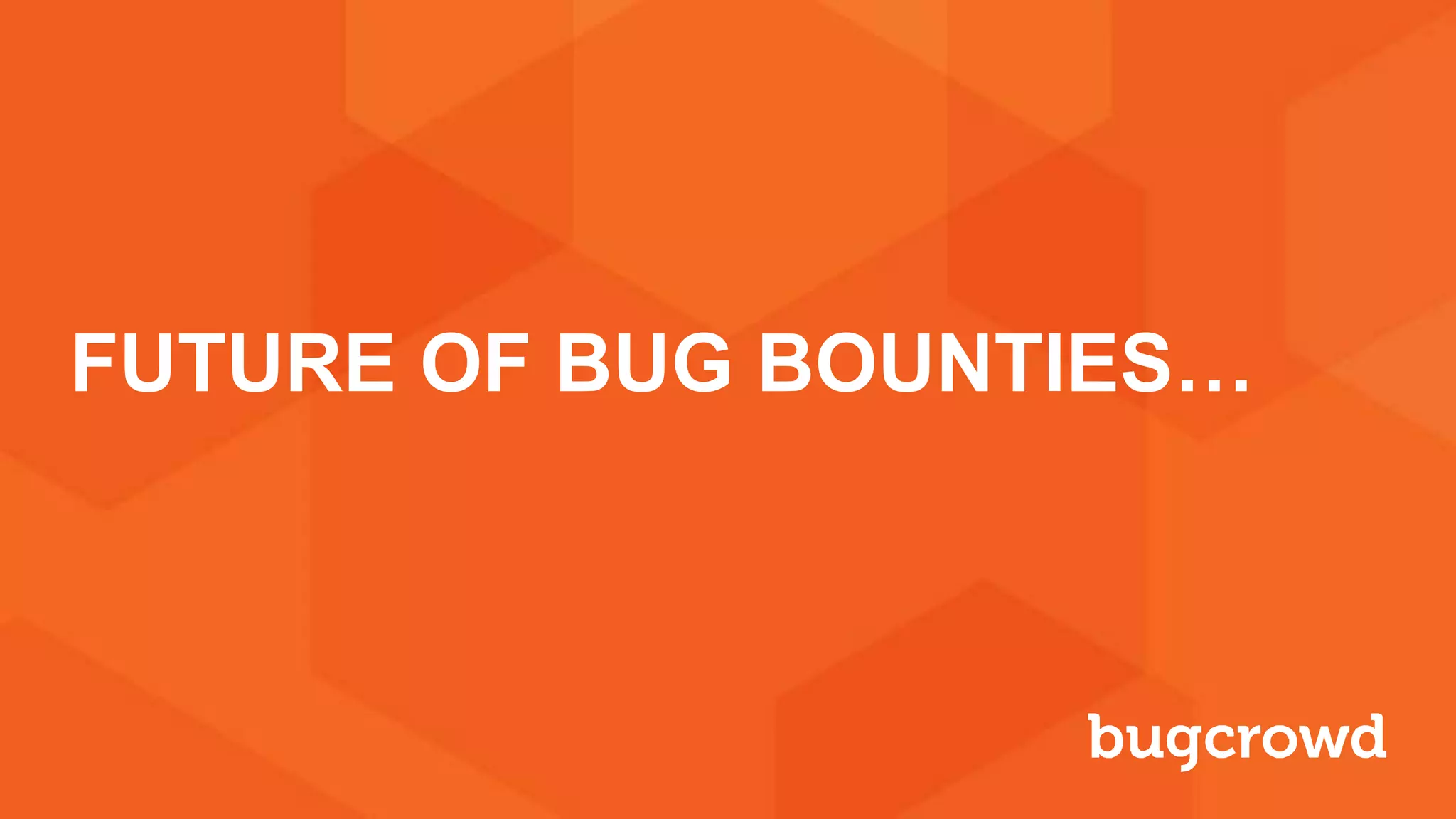 FUTURE OF BUG BOUNTIES…

bugcrowd